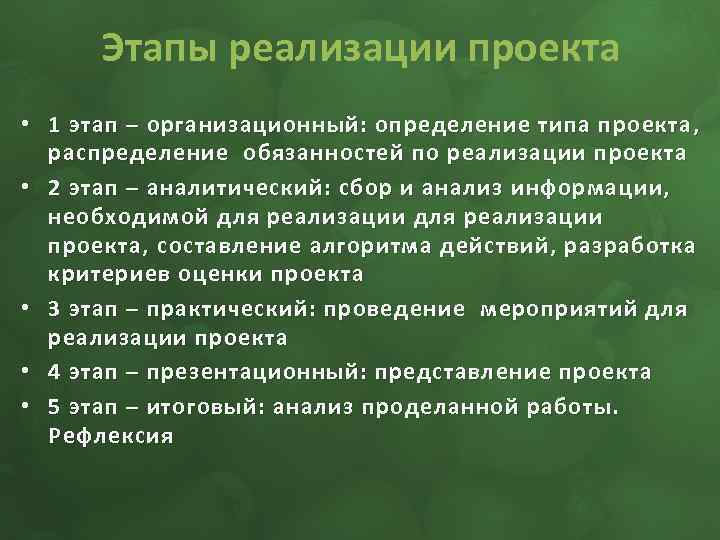 Этапы реализации проекта

• 1 этап – организационный: определение типа проекта, распределение обязанностей по реализации проекта

• 2 этап – аналитический: сбор и анализ информации, необходимой для реализации для реализации проекта, составление алгоритма действий, разработка критериев оценки проекта

• 3 этап – практический: проведение мероприятий для реализации проекта

• 4 этап – презентационный: представление проекта

• 5 этап – итоговый: анализ проделанной работы. Рефлексия